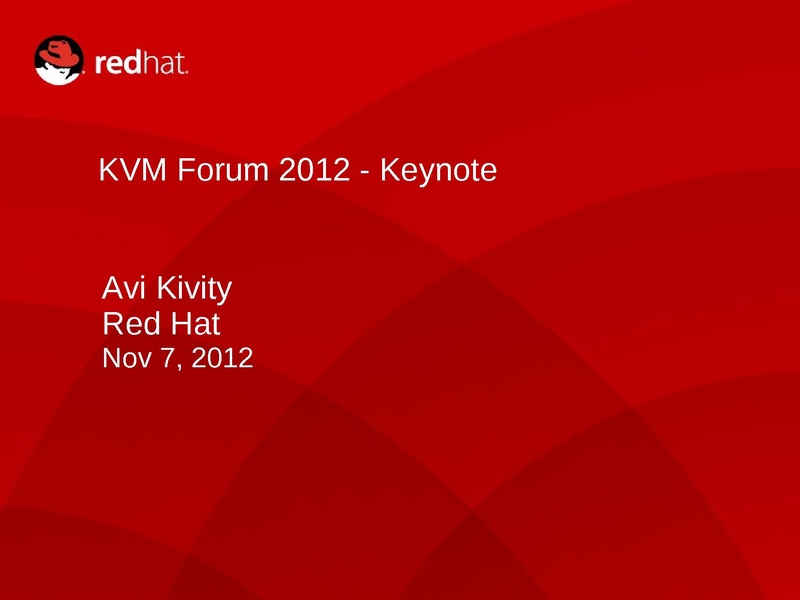 redhat.

KVM Forum 2012 - Keynote

Avi Kivity
Red Hat
Nov 7, 2012